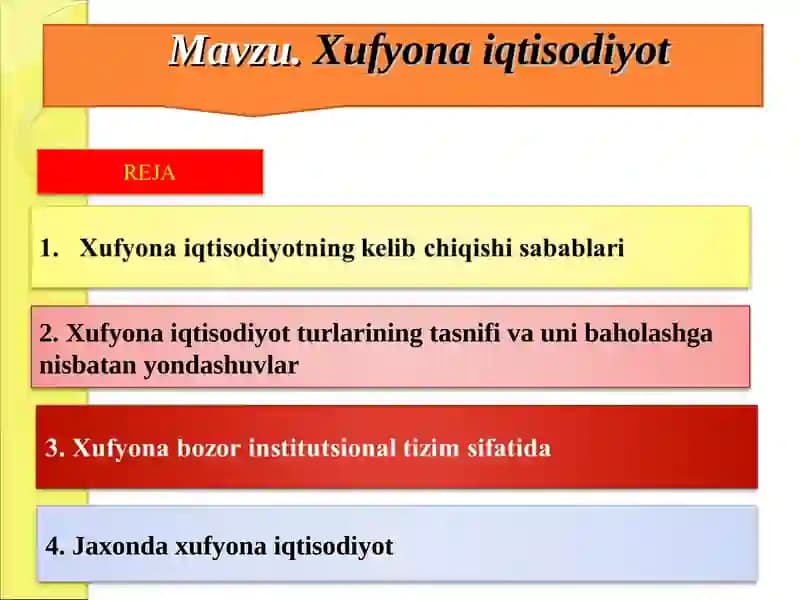 Mavzu. Xufyona iqtisodiyot

REJA

1. Xufyona iqtisodiyotning kelib chiqishi sabablari

2. Xufyona iqtisodiyot turlarining tasnifi va uni baholashga nisbatan yondashuvlar

3. Xufyona bozor institutsional tizim sifatida

4. Jaxonda xufyona iqtisodiyot